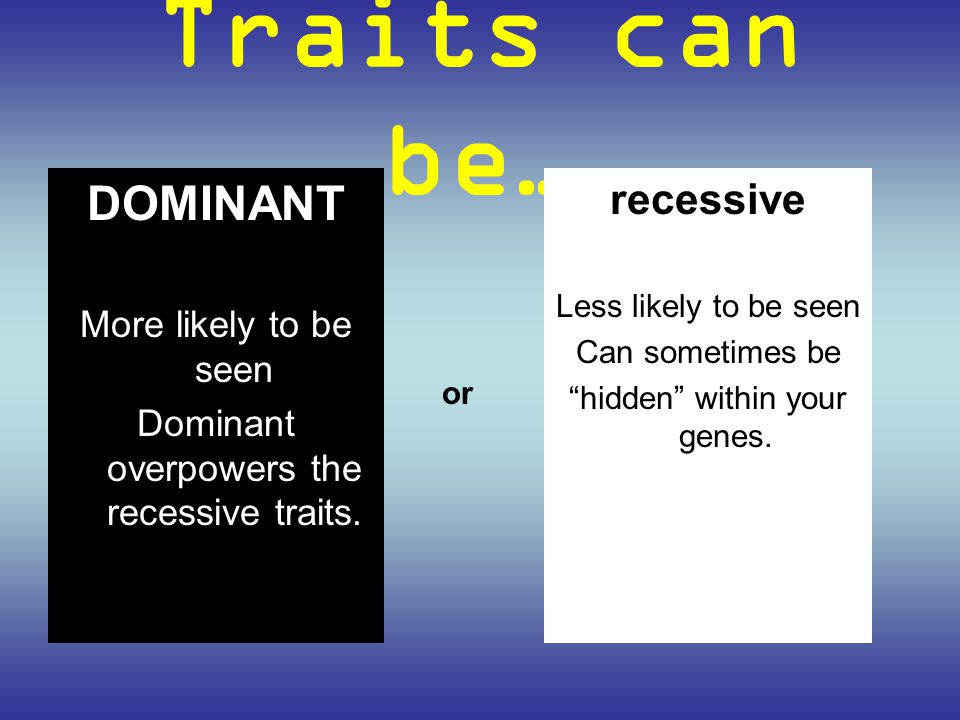 Traits can be…

DOMINANT

More likely to be seen

Dominant overpowers the recessive traits.

or

recessive

Less likely to be seen

Can sometimes be “hidden” within your genes.